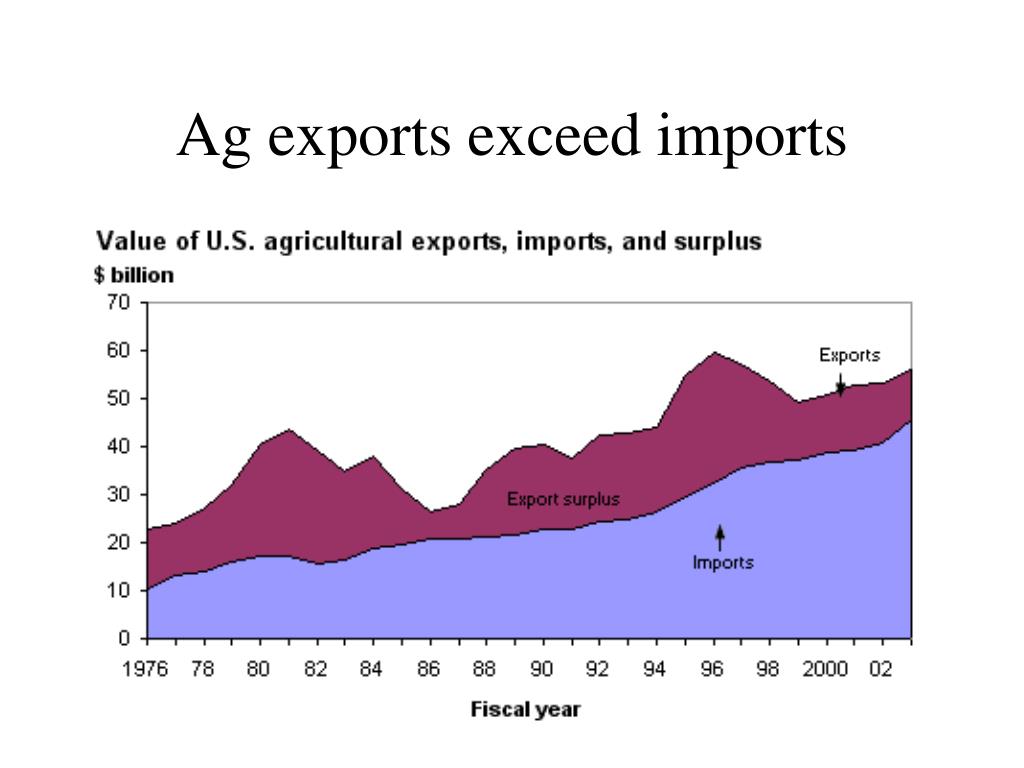 Ag exports exceed imports

Value of U.S. agricultural exports, imports, and surplus

$ billion

70
60
50
40
30
20
10
0

Exports

Export surplus

Imports

1976 78 80 82 84 86 88 90 92 94 96 98 2000 02

Fiscal year